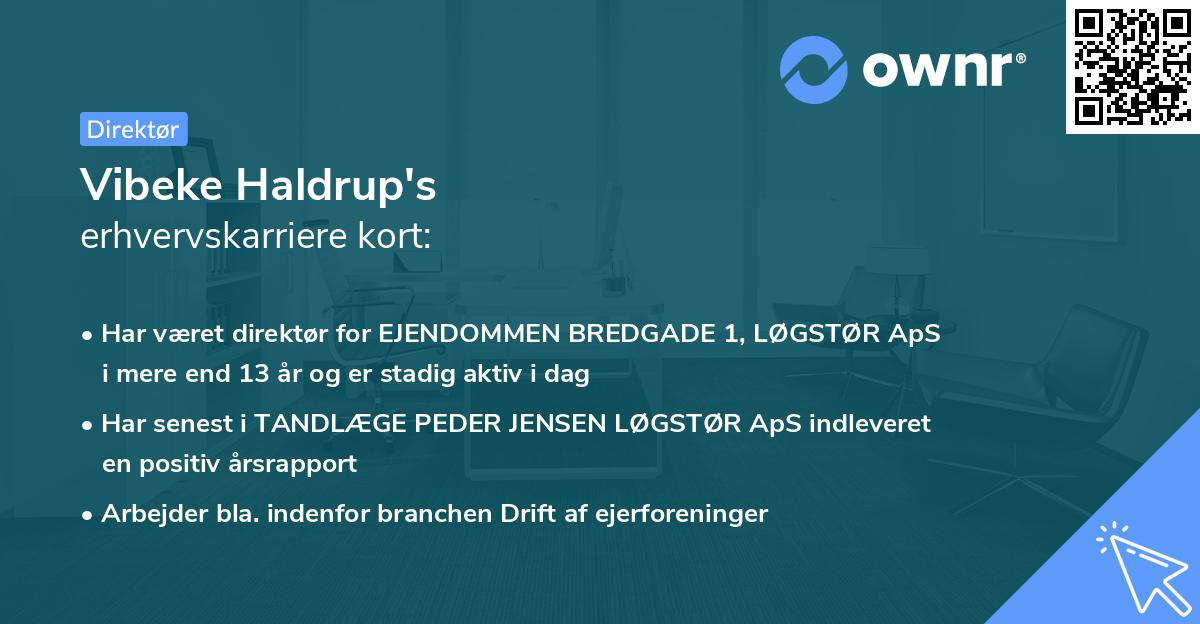 ownr®

Direktør

Vibeke Haldrup's
erhvervskarriere kort:

• Har været direktør for EJENDOMMEN BREDGADE 1, LØGSTØR ApS i mere end 13 år og er stadig aktiv i dag

• Har senest i TANDLÆGE PEDER JENSEN LØGSTØR ApS indleveret en positiv årsrapport

• Arbejder bla. indenfor branchen Drift af ejerforeninger